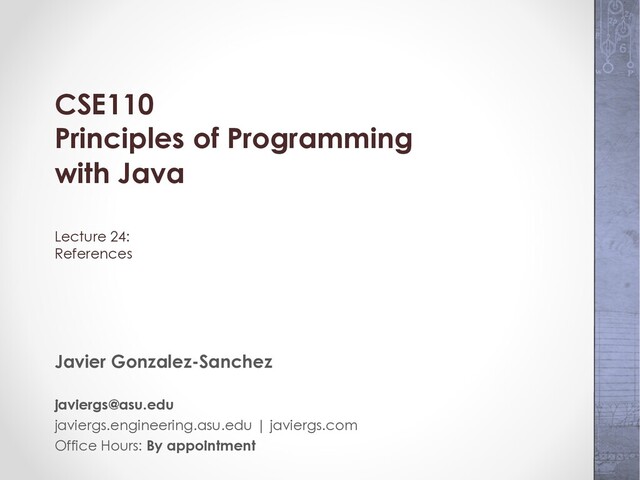 CSE110
Principles of Programming with Java

Lecture 24:
References

Javier Gonzalez-Sanchez

javiergs@asu.edu
javiergs.engineering.asu.edu | javiergs.com
Office Hours: By appointment